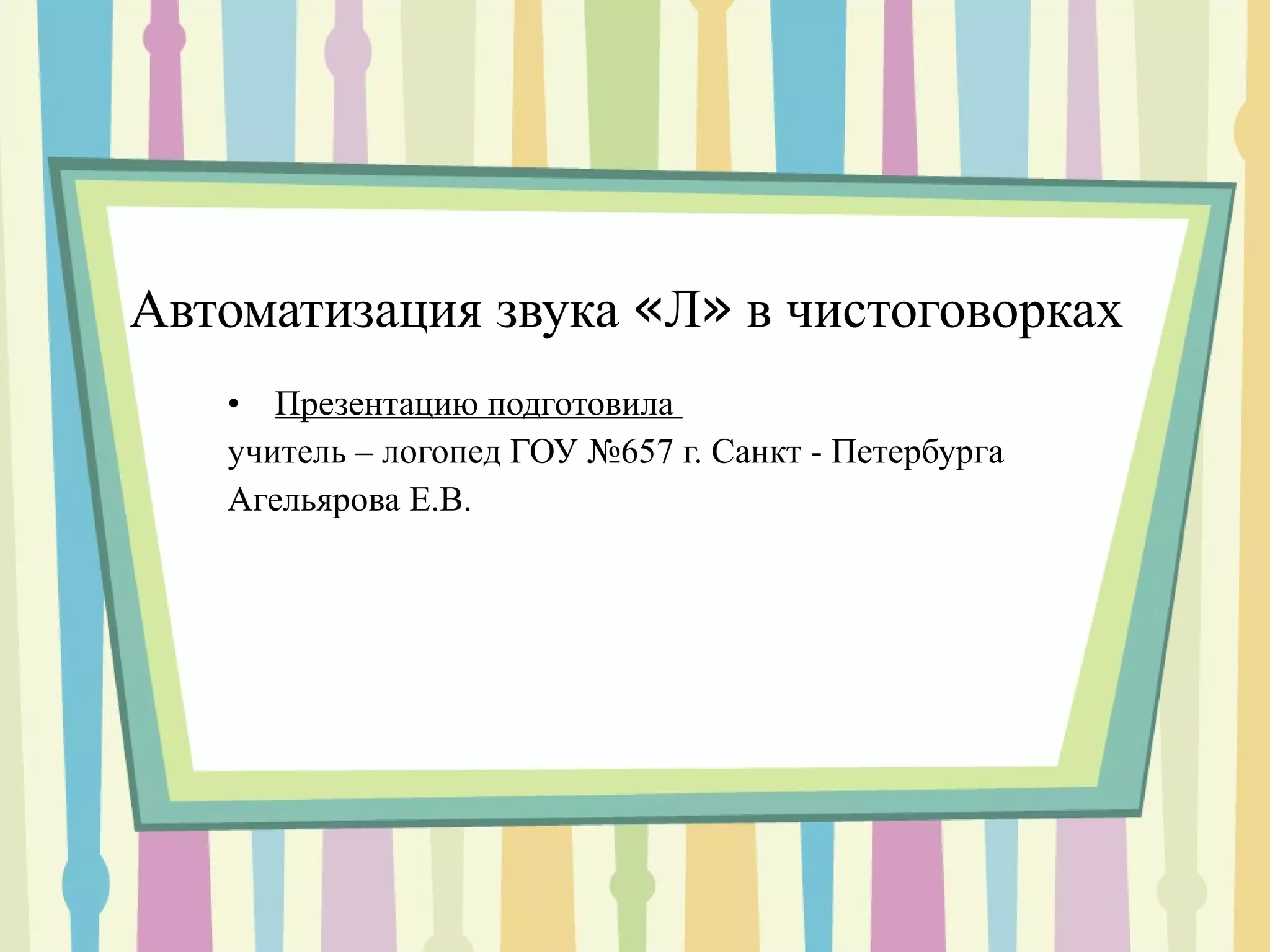 Автоматизация звука «Л» в чистоговорках

• Презентацию подготовила
учитель – логопед ГОУ №657 г. Санкт - Петербурга
Агельярова Е.В.